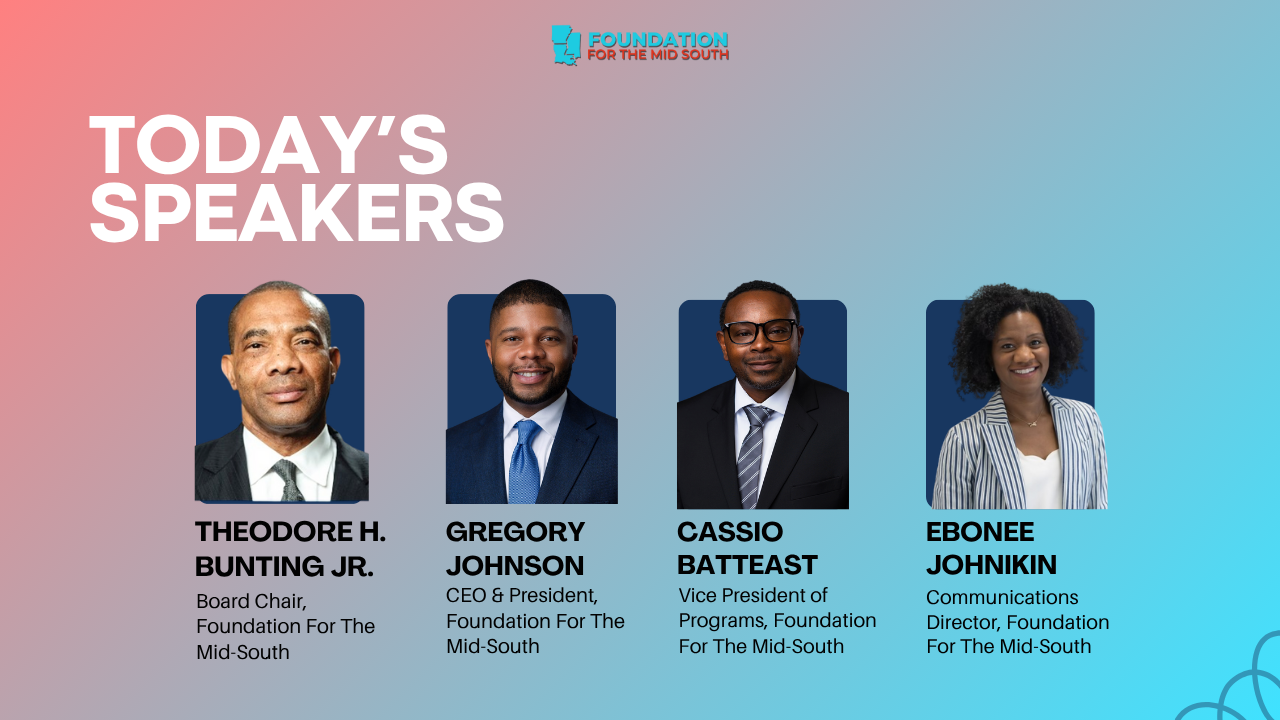 FOUNDATION FOR THE MID SOUTH

TODAY'S SPEAKERS

THEODORE H. BUNTING JR.
Board Chair, Foundation For The Mid-South

GREGORY JOHNSON
CEO & President, Foundation For The Mid-South

CASSIO BATTEAST
Vice President of Programs, Foundation For The Mid-South

EBONEE JOHNIKIN
Communications Director, Foundation For The Mid-South